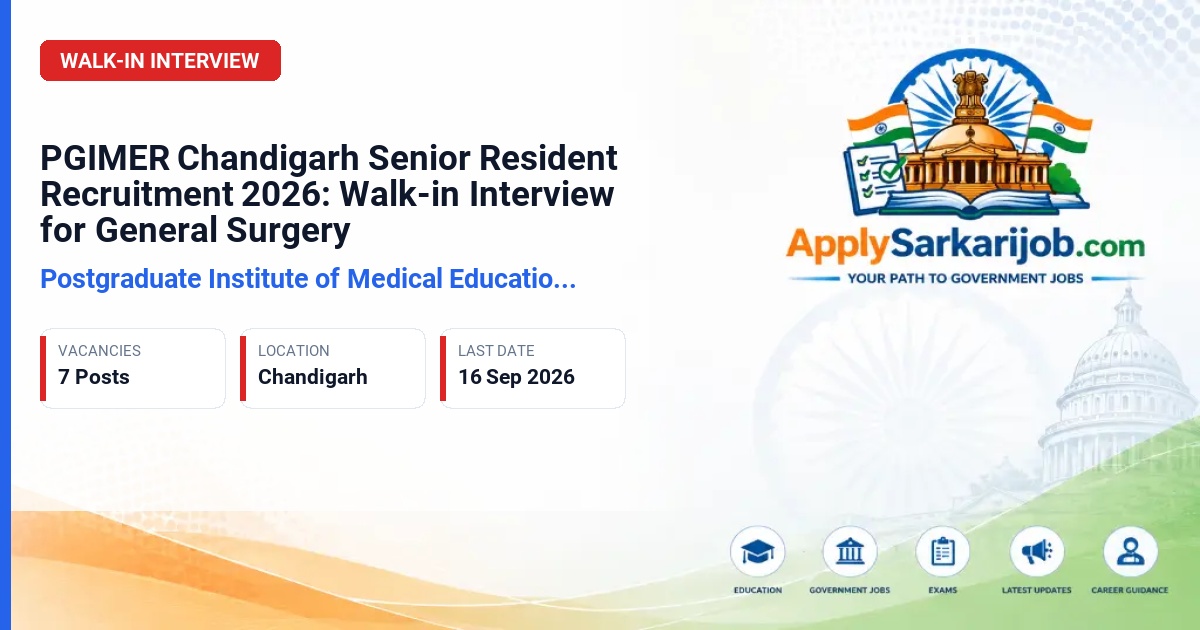 WALK-IN INTERVIEW

PGIMER Chandigarh Senior Resident Recruitment 2026: Walk-in Interview for General Surgery

Postgraduate Institute of Medical Educatio...

VACANCIES
7 Posts

LOCATION
Chandigarh

LAST DATE
16 Sep 2026

ApplySarkarijob.com
YOUR PATH TO GOVERNMENT JOBS

EDUCATION
GOVERNMENT JOBS
EXAMS
LATEST UPDATES
CAREER GUIDANCE